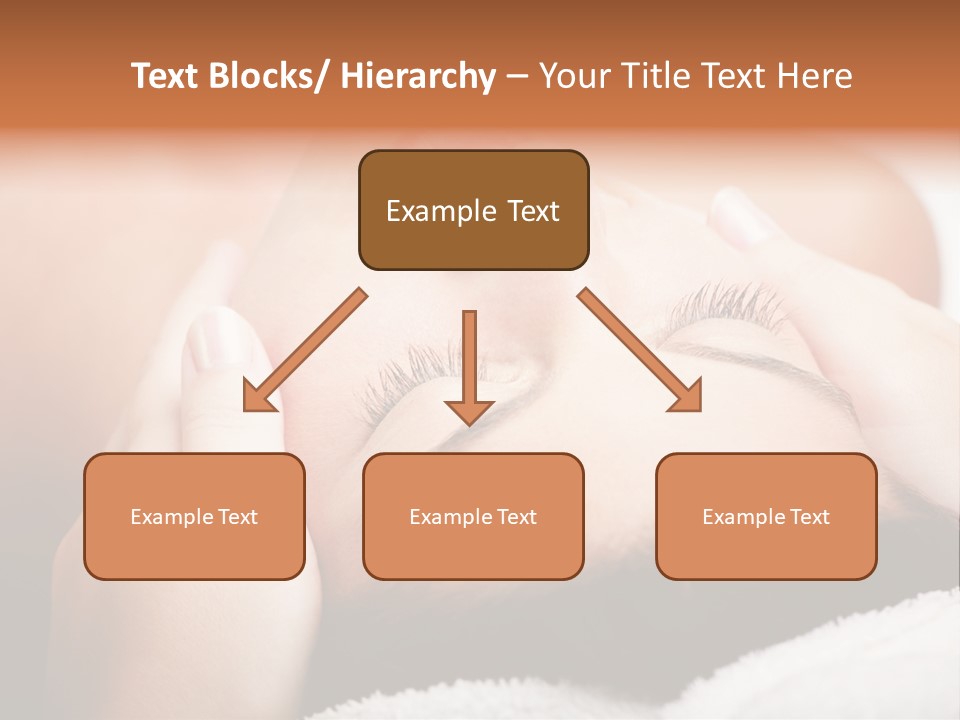 Text Blocks/ Hierarchy – Your Title Text Here

Example Text

Example Text

Example Text

Example Text